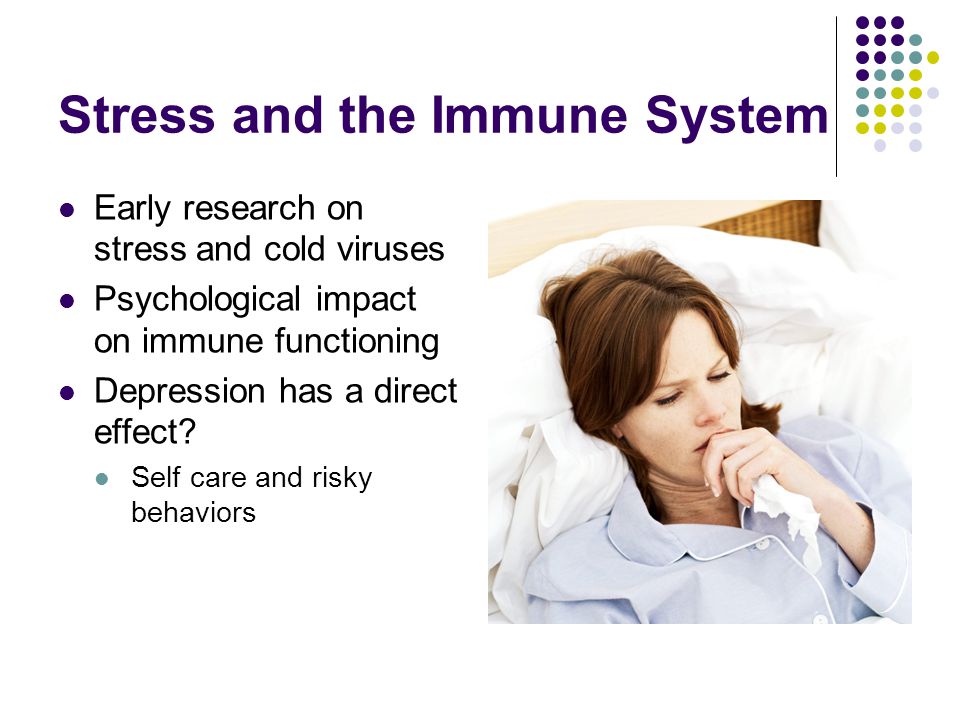 Stress and the Immune System

- Early research on stress and cold viruses
- Psychological impact on immune functioning
- Depression has a direct effect?
  - Self care and risky behaviors